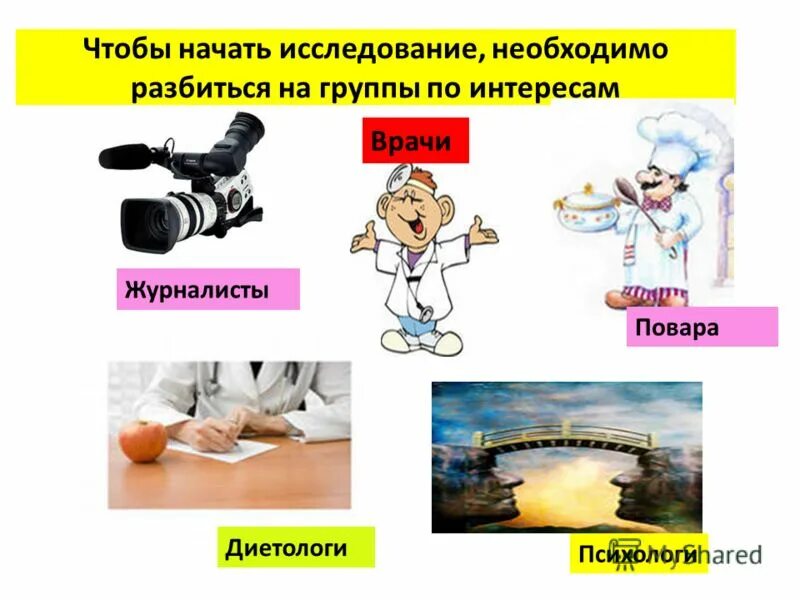 Чтобы начать исследование, необходимо разбиться на группы по интересам

Врачи

Журналисты

Повара

Диетологи

Психологи

MyShared